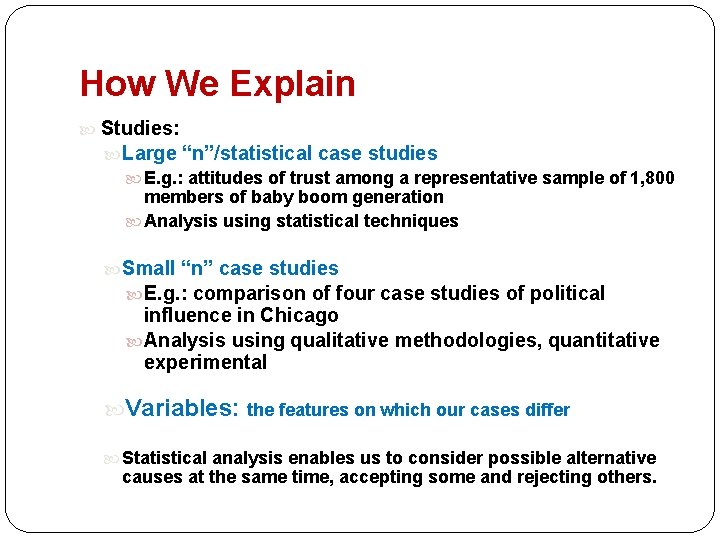 How We Explain

Studies:

Large “n”/statistical case studies

E.g.: attitudes of trust among a representative sample of 1,800 members of baby boom generation

Analysis using statistical techniques

Small “n” case studies

E.g.: comparison of four case studies of political influence in Chicago

Analysis using qualitative methodologies, quantitative experimental

Variables: the features on which our cases differ

Statistical analysis enables us to consider possible alternative causes at the same time, accepting some and rejecting others.